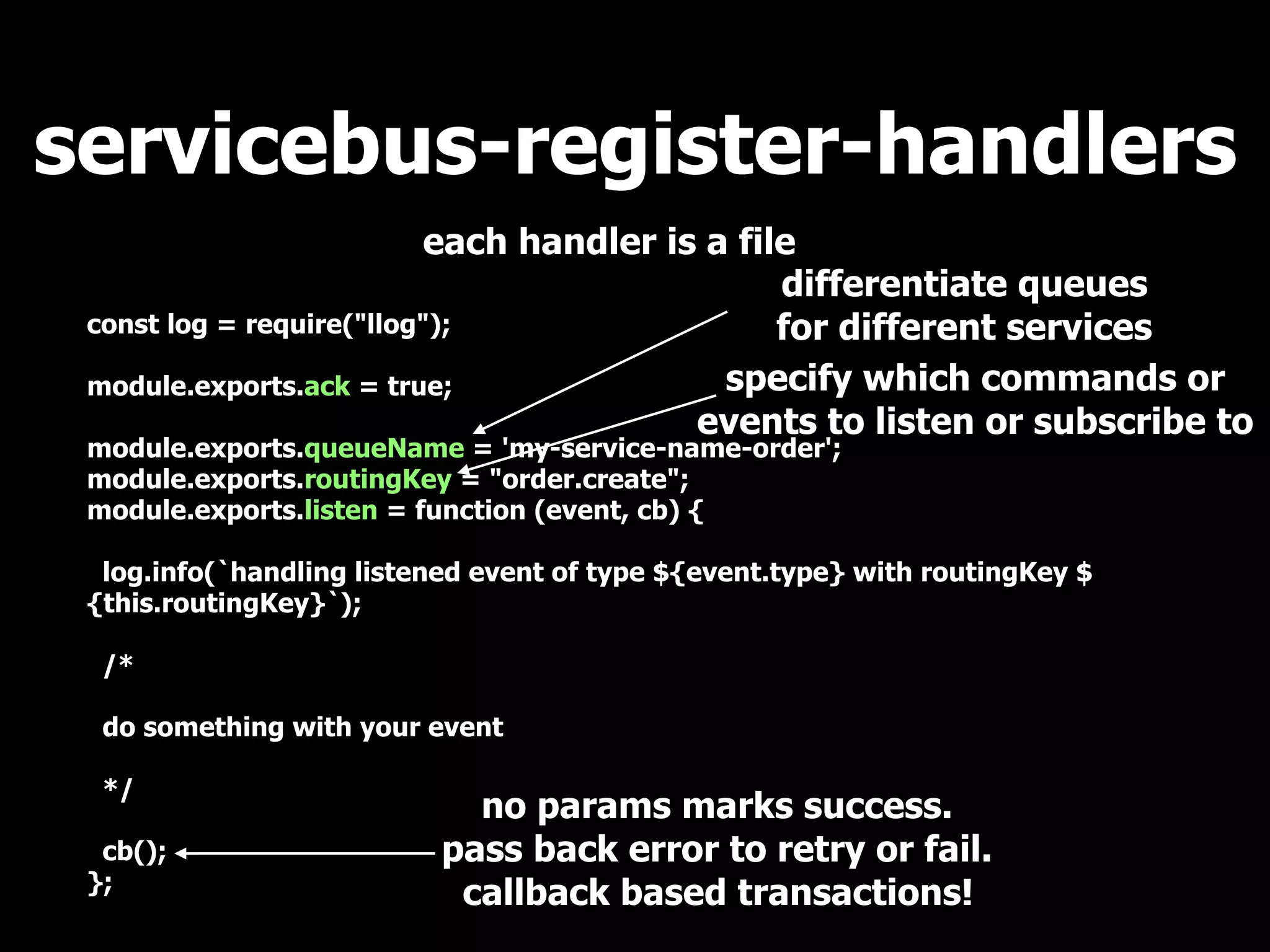 servicebus-register-handlers

each handler is a file

differentiate queues for different services

specify which commands or events to listen or subscribe to

const log = require("llog");

module.exports.ack = true;

module.exports.queueName = 'my-service-name-order';
module.exports.routingKey = "order.create";
module.exports.listen = function (event, cb) {

log.info(`handling listened event of type ${event.type} with routingKey ${this.routingKey}`);

/*

do something with your event

*/

cb();
};

no params marks success.
pass back error to retry or fail.
callback based transactions!